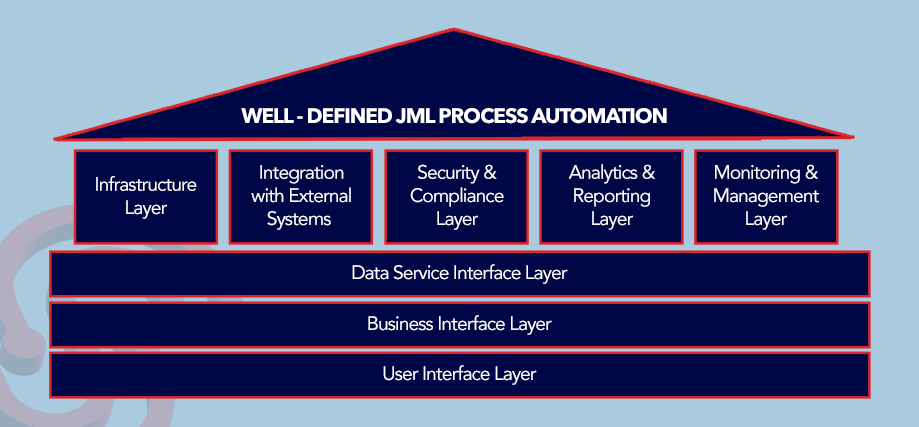 WELL - DEFINED JML PROCESS AUTOMATION

Infrastructure Layer

Integration with External Systems

Security & Compliance Layer

Analytics & Reporting Layer

Monitoring & Management Layer

Data Service Interface Layer

Business Interface Layer

User Interface Layer